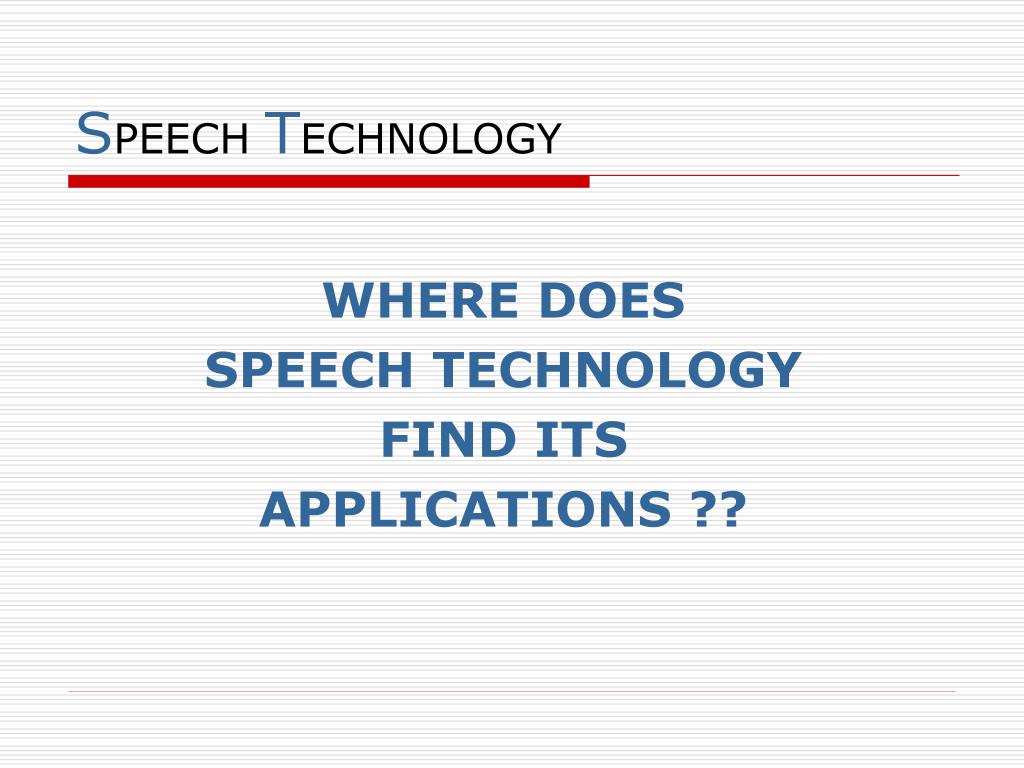 SPEECH TECHNOLOGY

WHERE DOES SPEECH TECHNOLOGY FIND ITS APPLICATIONS ??